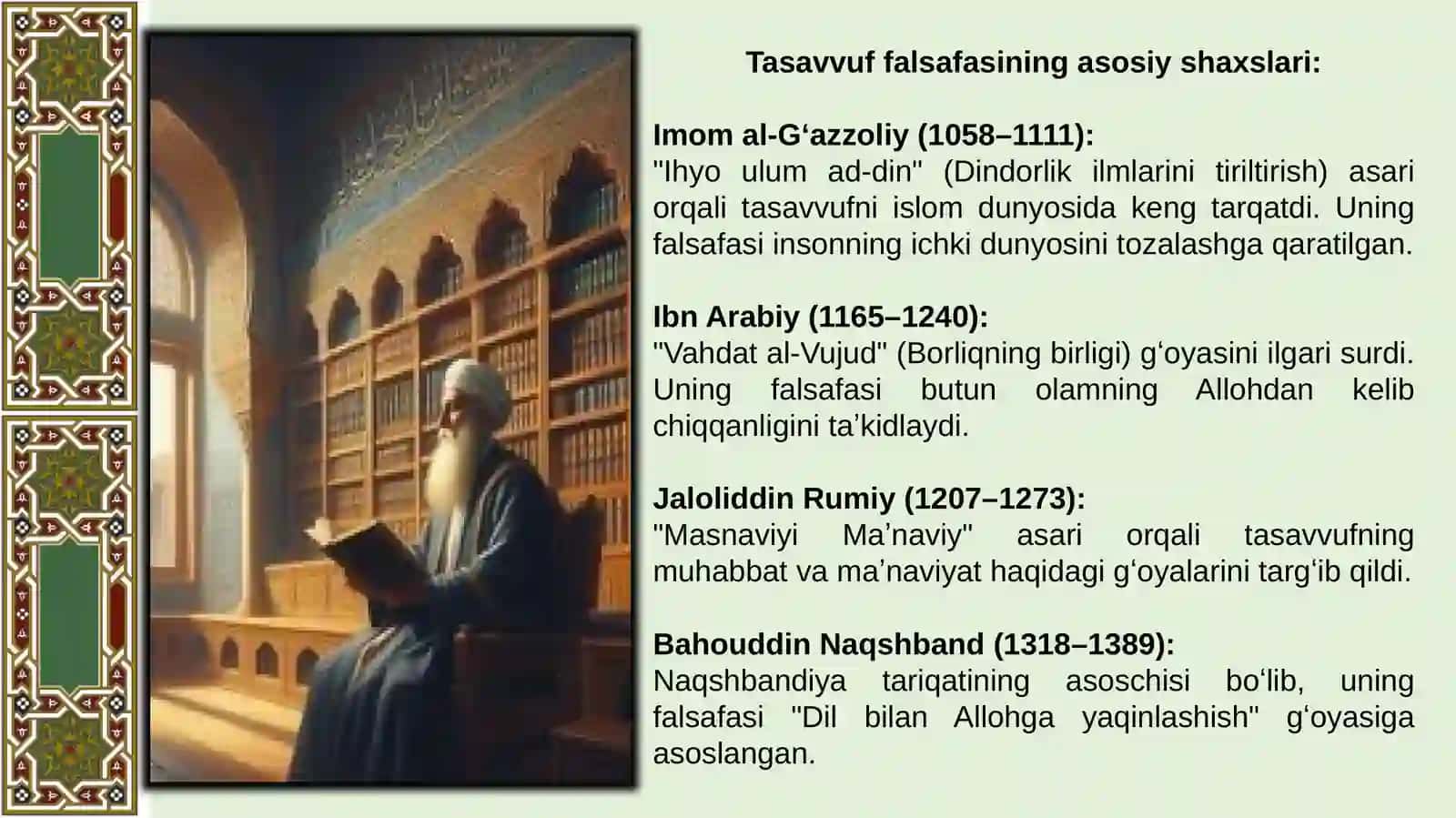 Tasavvuf falsafasining asosiy shaxslari:

Imom al-G‘azzoliy (1058–1111):
"Ihyo ulum ad-din" (Dindorlik ilmlarini tiriltirish) asari orqali tasavvufni islom dunyosida keng tarqatdi. Uning falsafasi insonning ichki dunyosini tozalashga qaratilgan.

Ibn Arabiy (1165–1240):
"Vahdat al-Vujud" (Borliqning birligi) g‘oyasini ilgari surdi. Uning falsafasi butun olamning Allohdan kelib chiqqanligini ta’kidlaydi.

Jaloliddin Rumiy (1207–1273):
"Masnaviyi Ma’naviy" asari orqali tasavvufning muhabbat va ma’naviyat haqidagi g‘oyalarini targ‘ib qildi.

Bahouddin Naqshband (1318–1389):
Naqshbandiya tariqatining asoschisi bo‘lib, uning falsafasi "Dil bilan Allohga yaqinlashish" g‘oyasiga asoslangan.